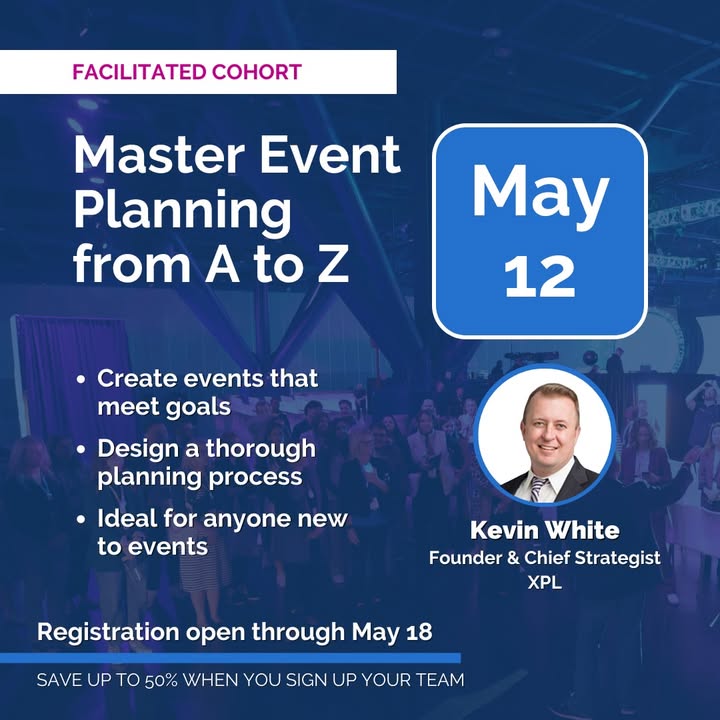 FACILITATED COHORT

Master Event Planning from A to Z

May 12

• Create events that meet goals
• Design a thorough planning process
• Ideal for anyone new to events

Kevin White
Founder & Chief Strategist
XPL

Registration open through May 18

SAVE UP TO 50% WHEN YOU SIGN UP YOUR TEAM